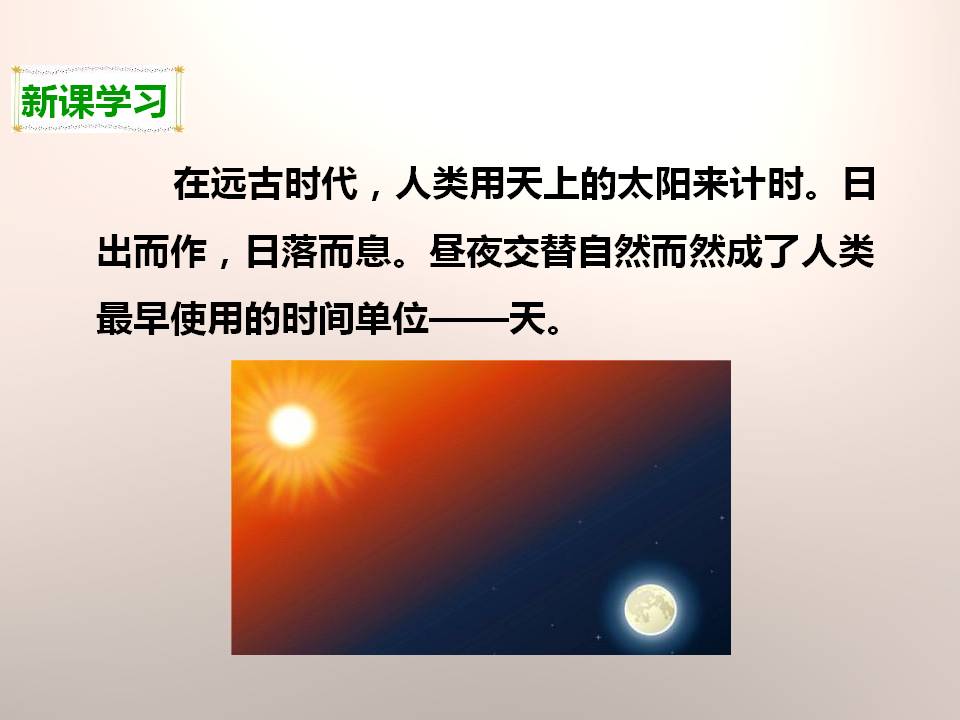 新课学习

在远古时代，人类用天上的太阳来计时。日出而作，日落而息。昼夜交替自然而然成了人类最早使用的时间单位——天。